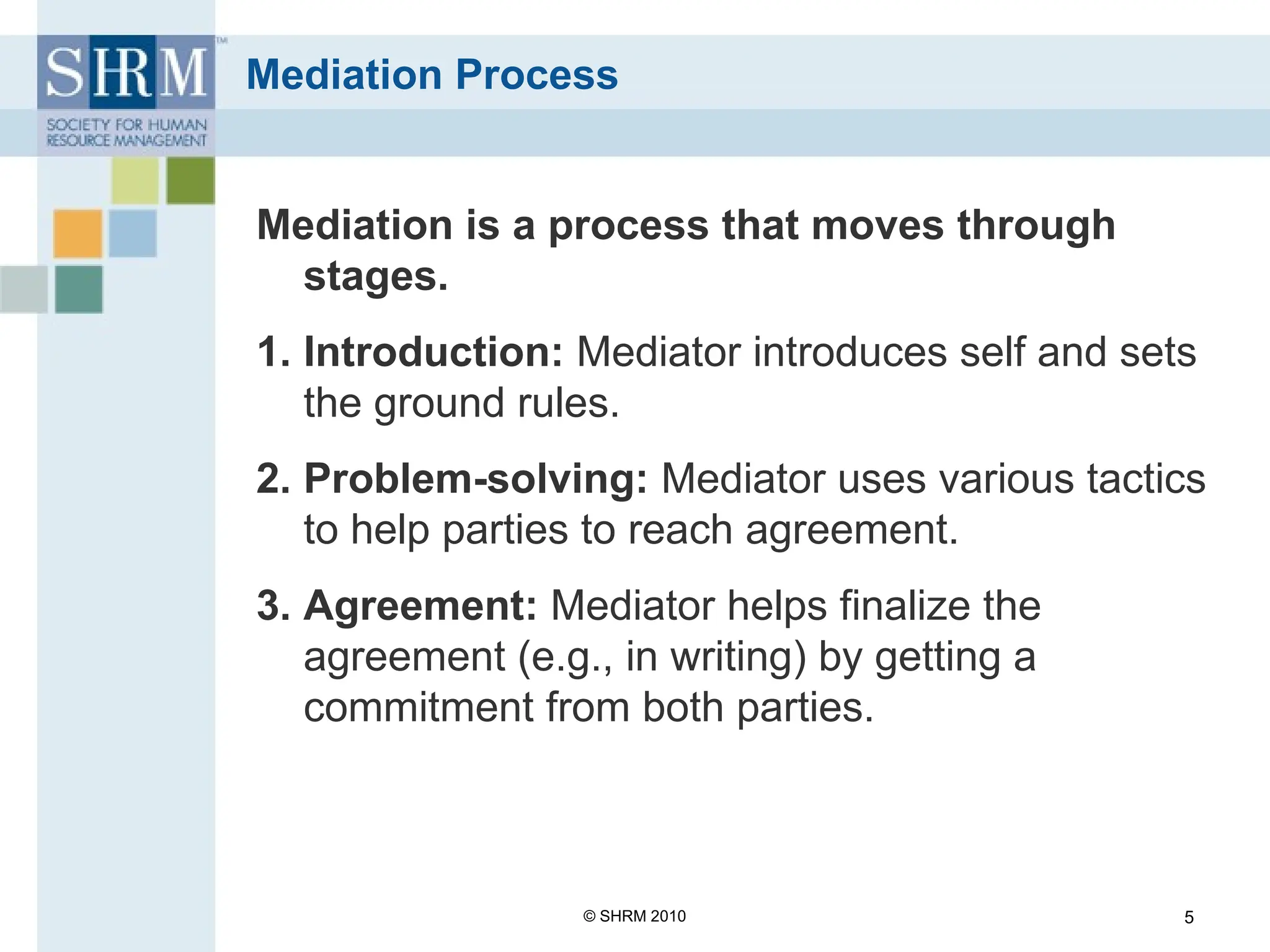 SHRM™
SOCIETY FOR HUMAN RESOURCE MANAGEMENT

Mediation Process

Mediation is a process that moves through stages.

1. Introduction: Mediator introduces self and sets the ground rules.

2. Problem-solving: Mediator uses various tactics to help parties to reach agreement.

3. Agreement: Mediator helps finalize the agreement (e.g., in writing) by getting a commitment from both parties.

© SHRM 2010

5